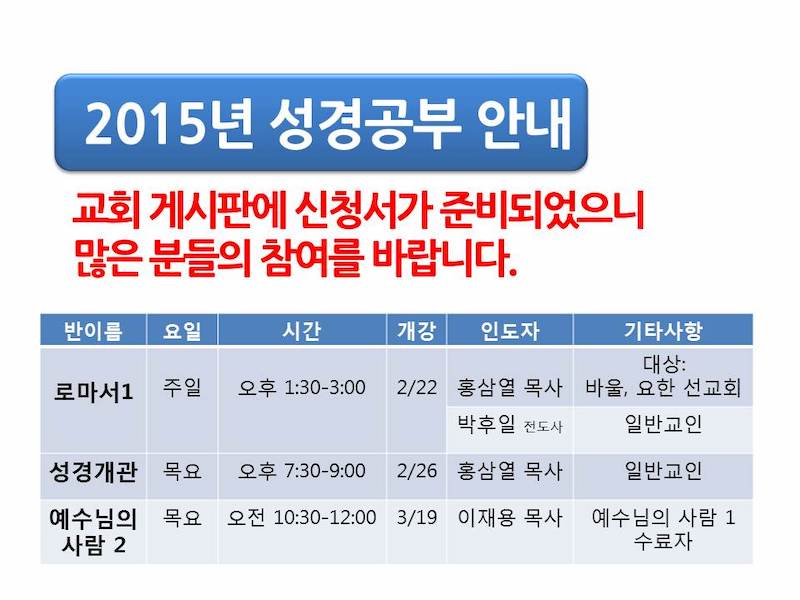 2015년 성경공부 안내

교회 게시판에 신청서가 준비되었으니 많은 분들의 참여를 바랍니다.

| 반이름 | 요일 | 시간 | 개강 | 인도자 | 기타사항 |
|---|---|---|---|---|---|
| 로마서1 | 주일 | 오후 1:30-3:00 | 2/22 | 홍삼열 목사 | 대상: 바울, 요한 선교회 |
| | | | | 박후일 전도사 | 일반교인 |
| 성경개관 | 목요 | 오후 7:30-9:00 | 2/26 | 홍삼열 목사 | 일반교인 |
| 예수님의 사람 2 | 목요 | 오전 10:30-12:00 | 3/19 | 이재용 목사 | 예수님의 사람 1 수료자 |